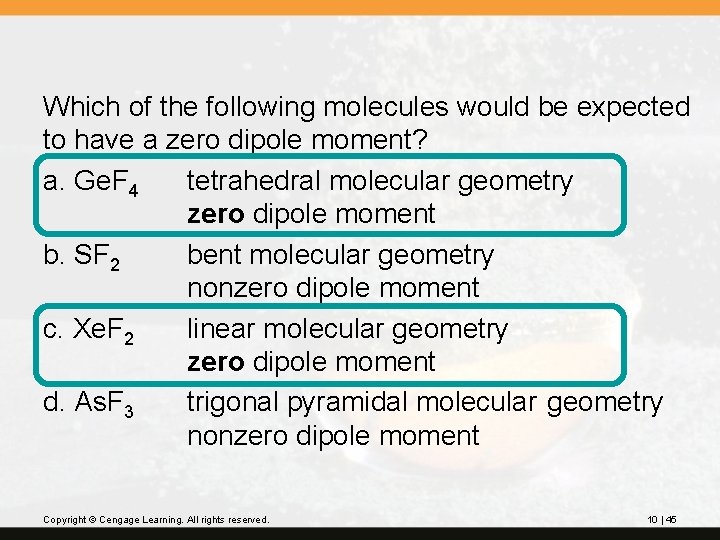 Which of the following molecules would be expected to have a zero dipole moment?

a. $GeF_4$ tetrahedral molecular geometry
zero dipole moment

b. $SF_2$ bent molecular geometry
nonzero dipole moment

c. $XeF_2$ linear molecular geometry
zero dipole moment

d. $AsF_3$ trigonal pyramidal molecular geometry
nonzero dipole moment

Copyright © Cengage Learning. All rights reserved.

10 | 45